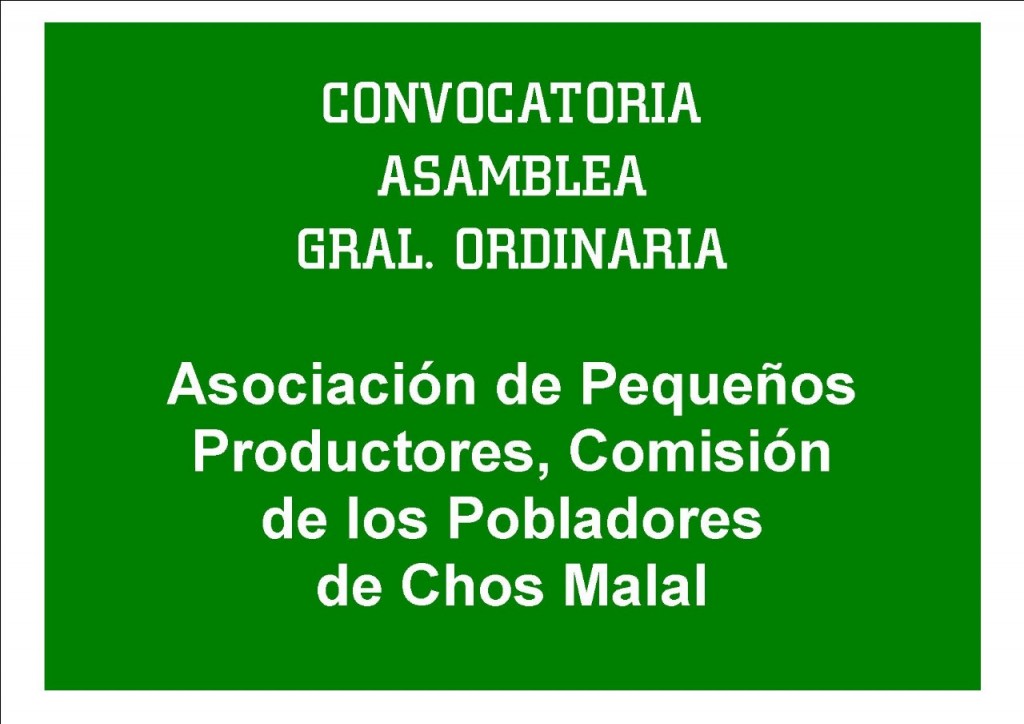 CONVOCATORIA
ASAMBLEA
GRAL. ORDINARIA

Asociación de Pequeños Productores, Comisión de los Pobladores de Chos Malal